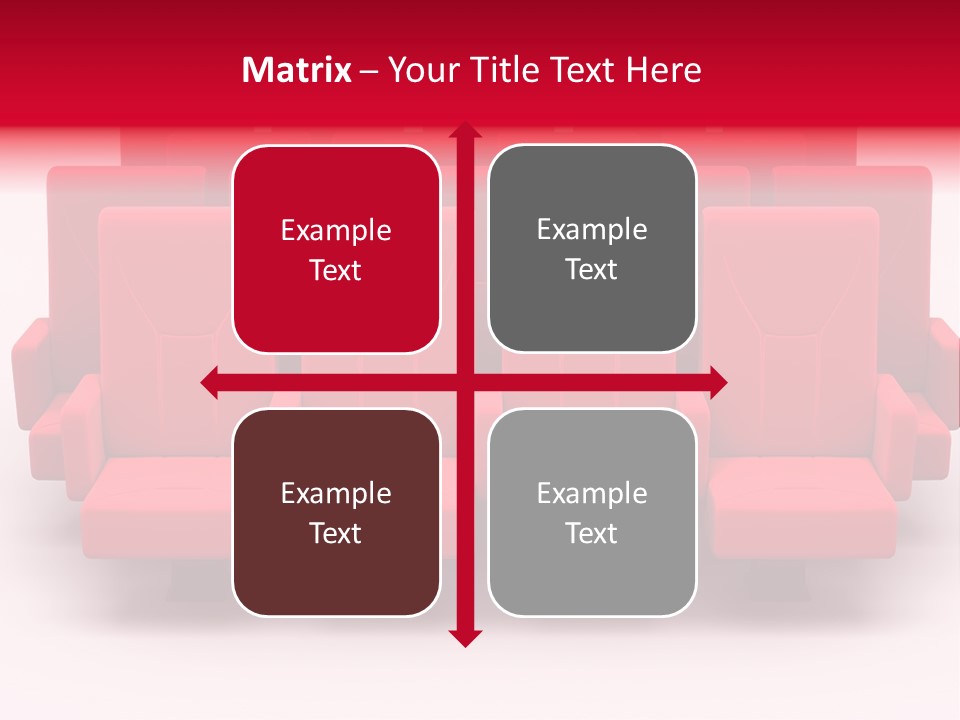 Matrix – Your Title Text Here

Example Text

Example Text

Example Text

Example Text